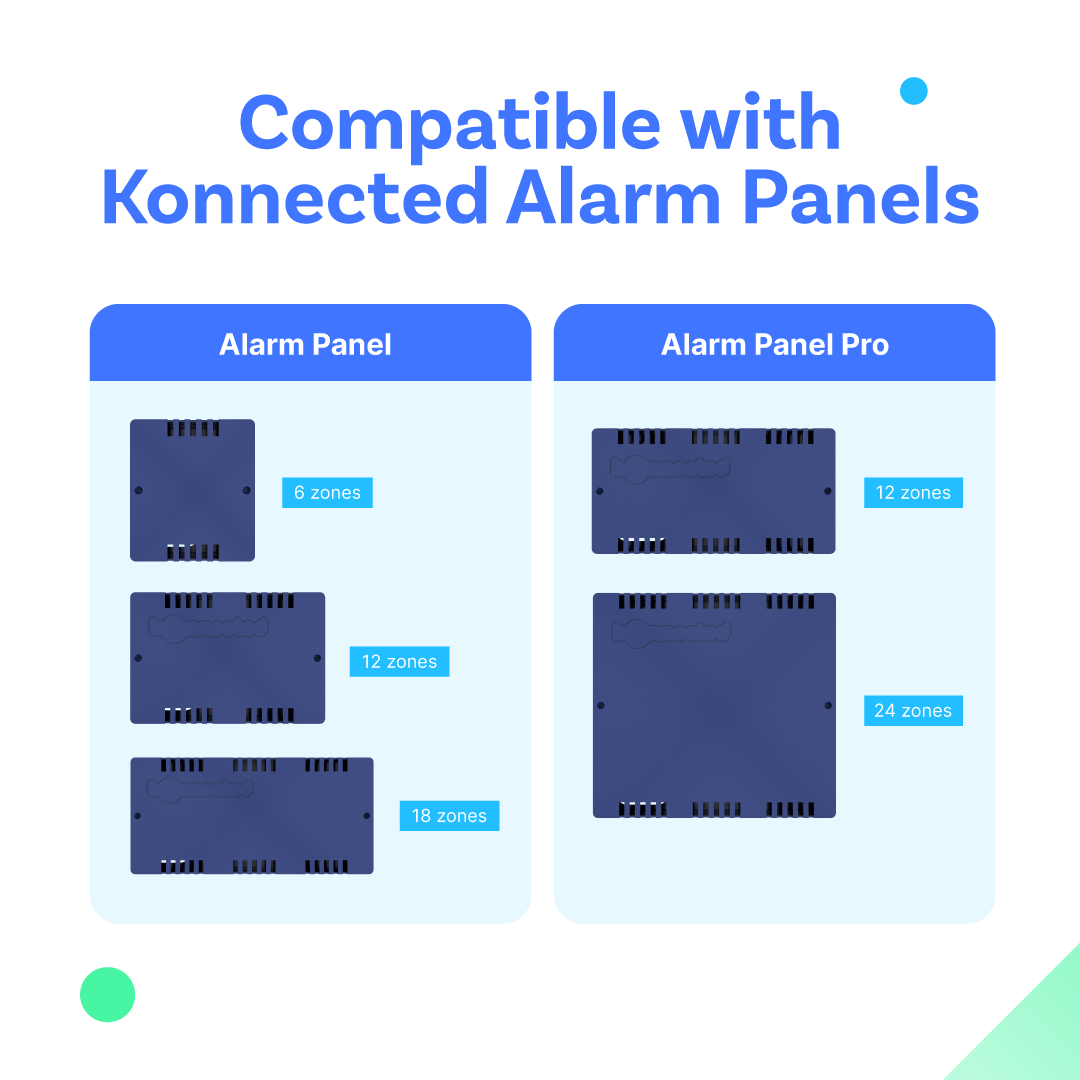 Compatible with Konnected Alarm Panels

Alarm Panel

6 zones

12 zones

18 zones

Alarm Panel Pro

12 zones

24 zones